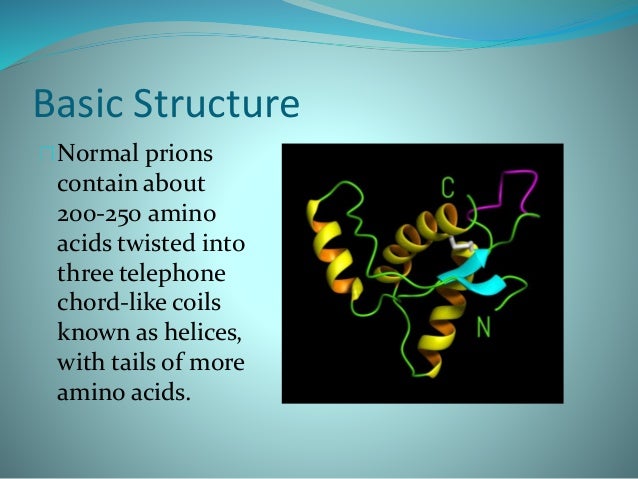 Basic Structure

Normal prions contain about 200-250 amino acids twisted into three telephone chord-like coils known as helices, with tails of more amino acids.

C

N